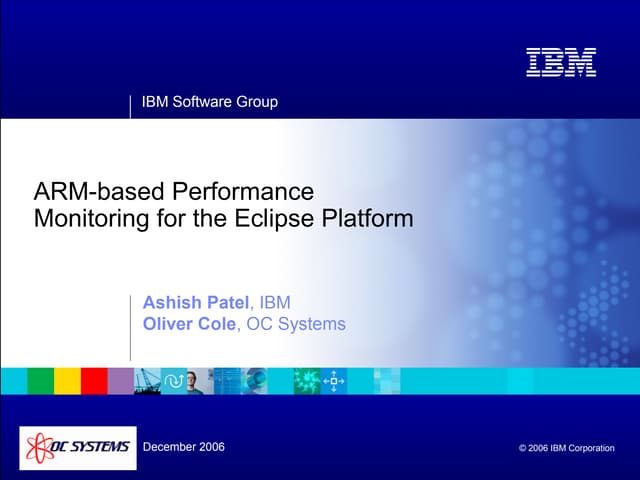 IBM

IBM Software Group

ARM-based Performance Monitoring for the Eclipse Platform

Ashish Patel, IBM
Oliver Cole, OC Systems

OC SYSTEMS

December 2006

© 2006 IBM Corporation